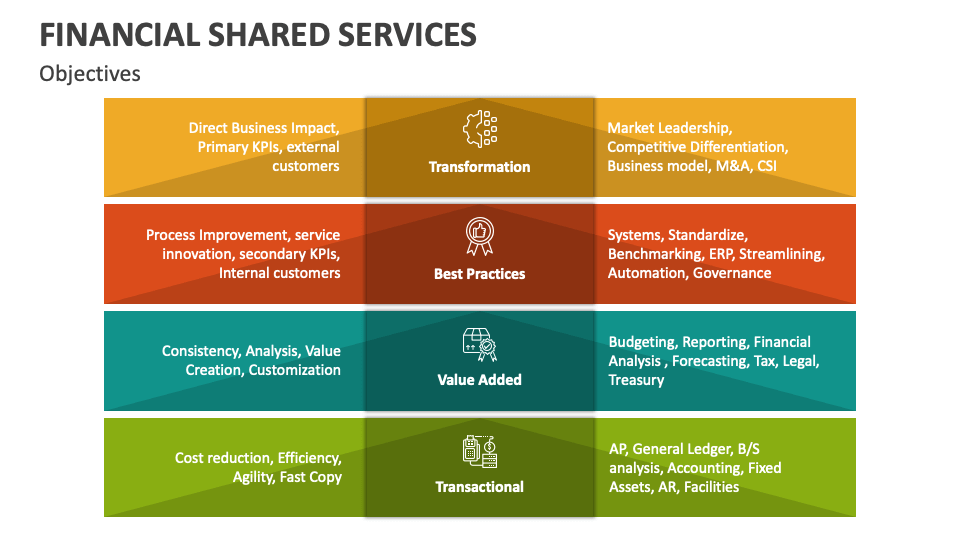 FINANCIAL SHARED SERVICES

Objectives

Direct Business Impact, Primary KPIs, external customers

Transformation

Market Leadership, Competitive Differentiation, Business model, M&A, CSI

Process Improvement, service innovation, secondary KPIs, Internal customers

Best Practices

Systems, Standardize, Benchmarking, ERP, Streamlining, Automation, Governance

Consistency, Analysis, Value Creation, Customization

Value Added

Budgeting, Reporting, Financial Analysis , Forecasting, Tax, Legal, Treasury

Cost reduction, Efficiency, Agility, Fast Copy

Transactional

AP, General Ledger, B/S analysis, Accounting, Fixed Assets, AR, Facilities